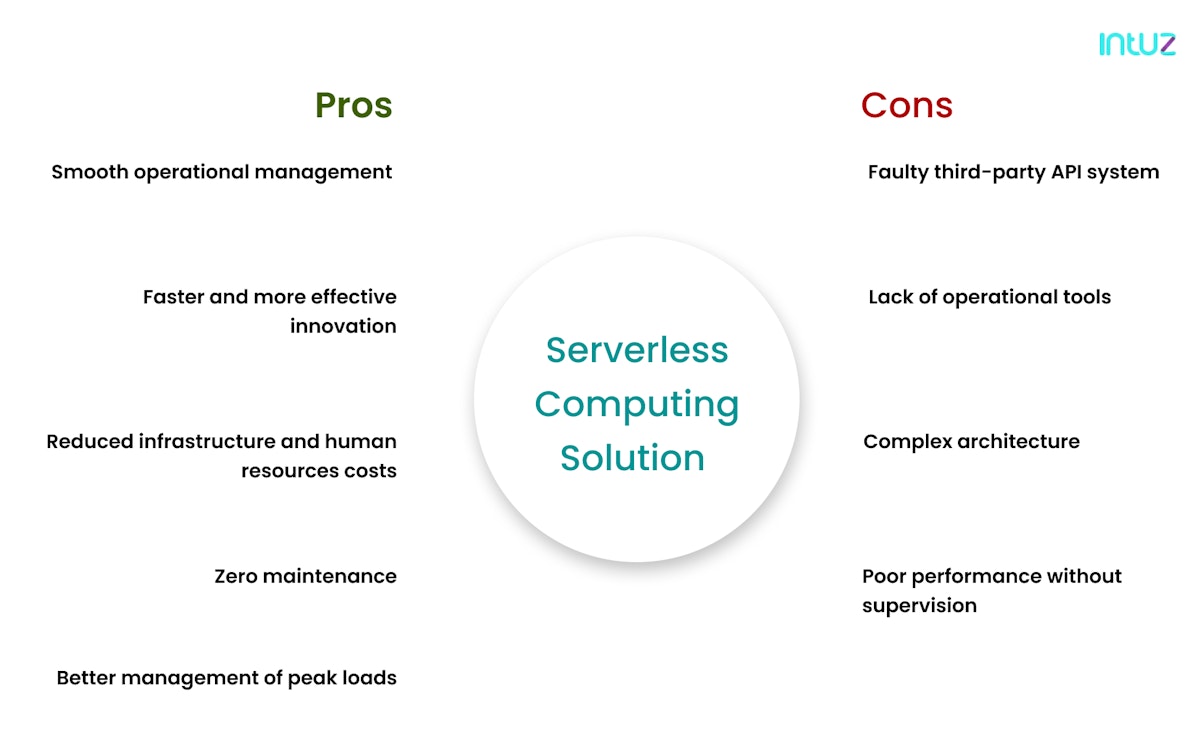 intuz

Pros

Smooth operational management

Faster and more effective innovation

Reduced infrastructure and human resources costs

Zero maintenance

Better management of peak loads

Serverless Computing Solution

Cons

Faulty third-party API system

Lack of operational tools

Complex architecture

Poor performance without supervision